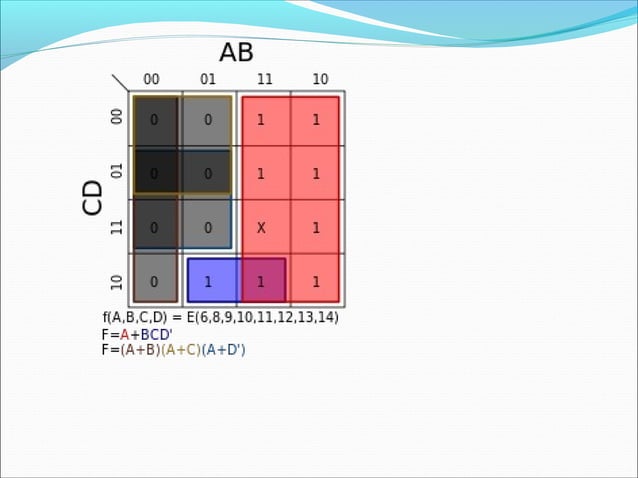 AB

CD

| | 00 | 01 | 11 | 10 |
|---|---|---|---|---|
| 00 | 0 | 0 | 1 | 1 |
| 01 | 0 | 0 | 1 | 1 |
| 11 | 0 | 0 | X | 1 |
| 10 | 0 | 1 | 1 | 1 |

f(A,B,C,D) = E(6,8,9,10,11,12,13,14)
F=A+BCD'
F=(A+B)(A+C)(A+D')